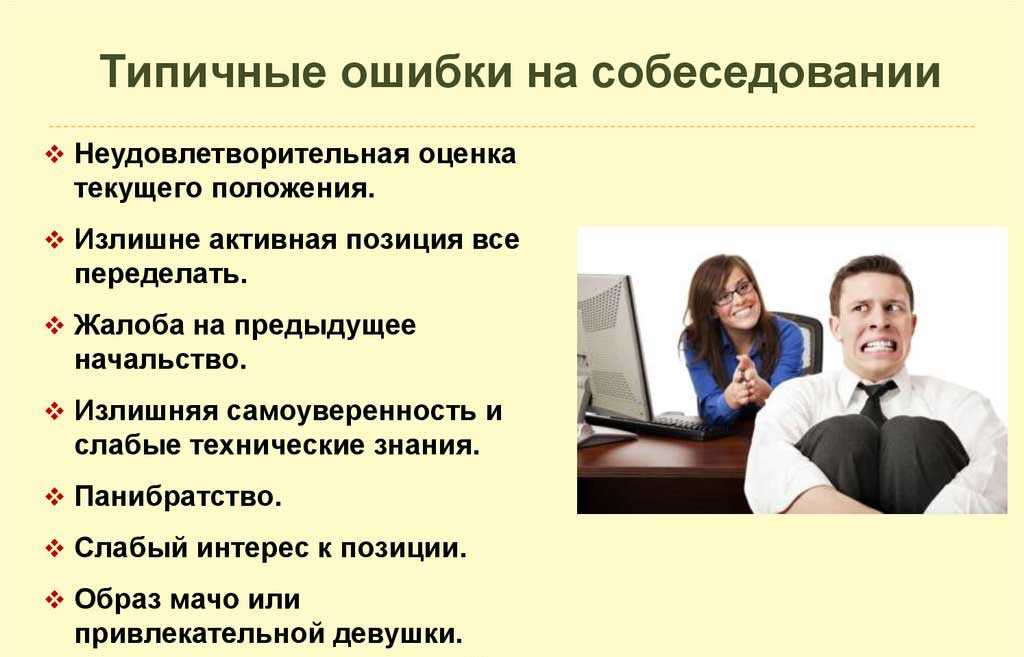 Типичные ошибки на собеседовании

❖ Неудовлетворительная оценка текущего положения.

❖ Излишне активная позиция все переделать.

❖ Жалоба на предыдущее начальство.

❖ Излишняя самоуверенность и слабые технические знания.

❖ Панибратство.

❖ Слабый интерес к позиции.

❖ Образ мачо или привлекательной девушки.